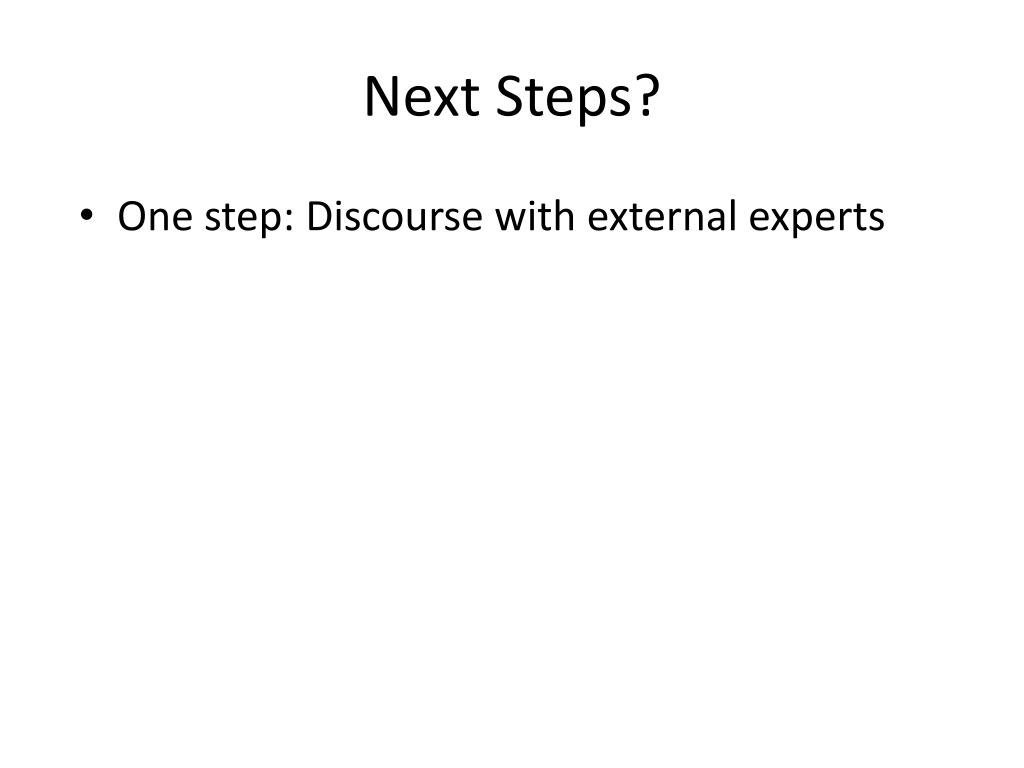 Next Steps?

• One step: Discourse with external experts